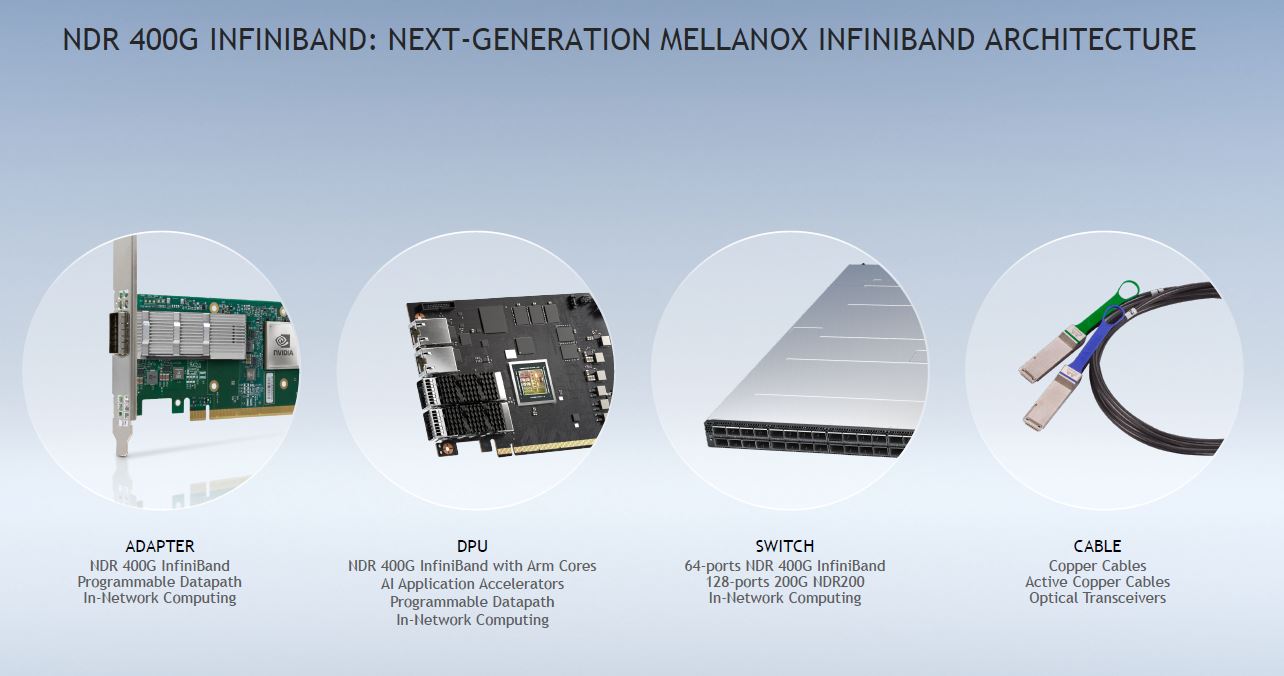 NDR 400G INFINIBAND: NEXT-GENERATION MELLANOX INFINIBAND ARCHITECTURE

NVIDIA

ADAPTER
NDR 400G InfiniBand
Programmable Datapath
In-Network Computing

DPU
NDR 400G InfiniBand with Arm Cores
AI Application Accelerators
Programmable Datapath
In-Network Computing

SWITCH
64-ports NDR 400G InfiniBand
128-ports 200G NDR200
In-Network Computing

CABLE
Copper Cables
Active Copper Cables
Optical Transceivers